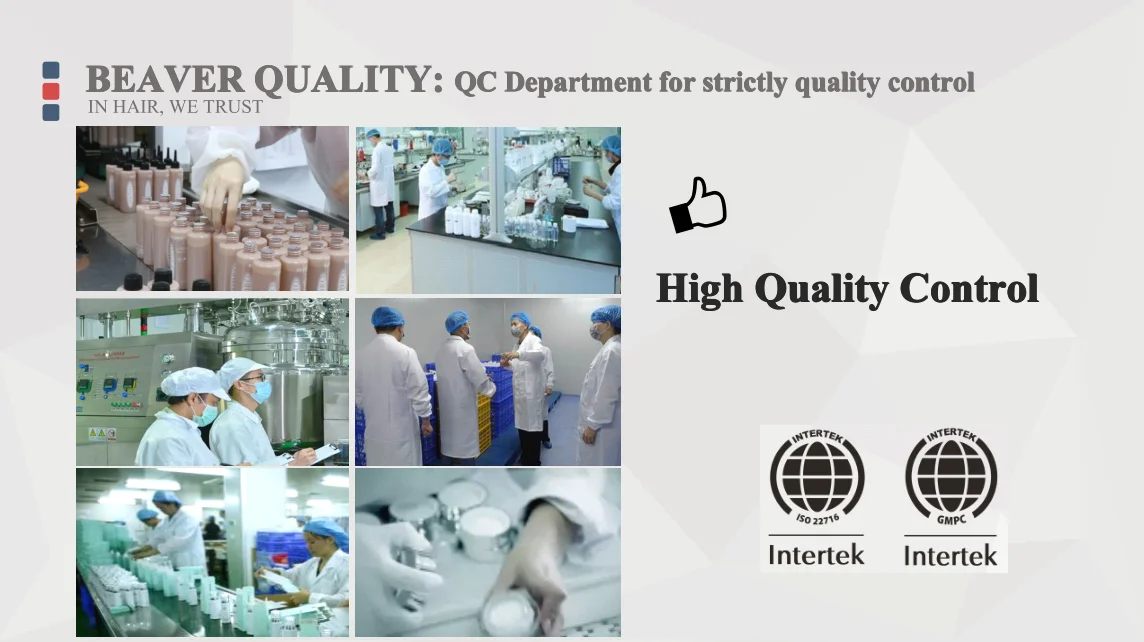 BEAVER QUALITY: QC Department for strictly quality control
IN HAIR, WE TRUST

High Quality Control

INTERTEK
ISO 22716
Intertek

INTERTEK
GMPC
Intertek